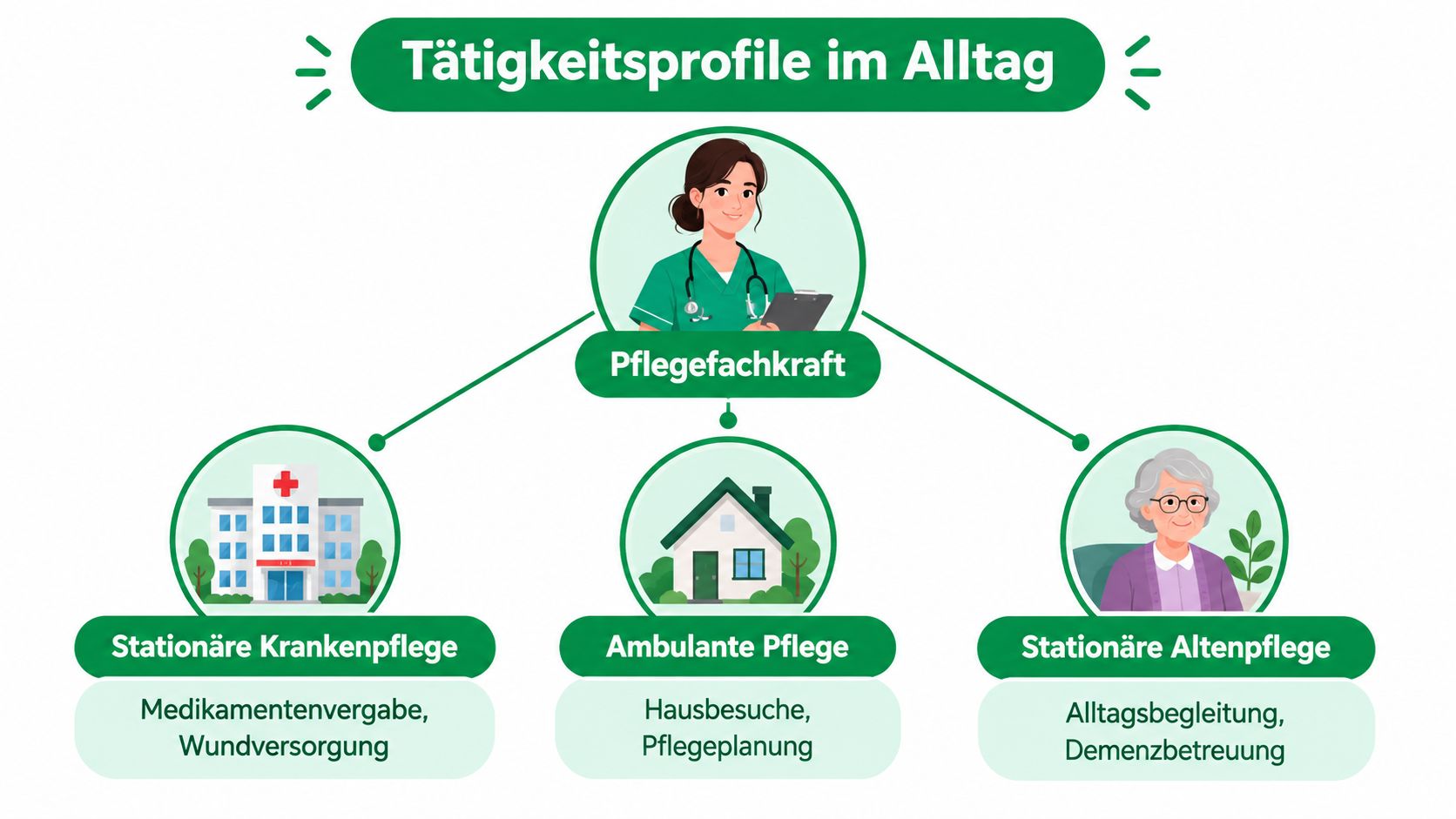 Tätigkeitsprofile im Alltag

Pflegefachkraft

Stationäre Krankenpflege

Medikamentenvergabe, Wundversorgung

Ambulante Pflege

Hausbesuche, Pflegeplanung

Stationäre Altenpflege

Alltagsbegleitung, Demenzbetreuung